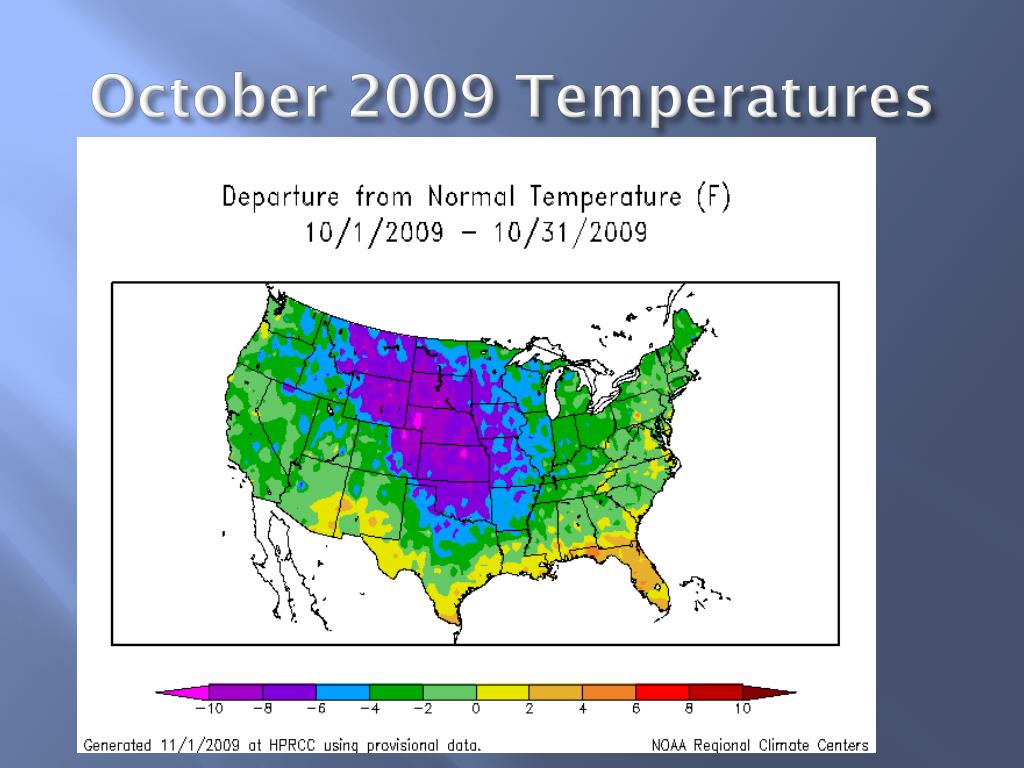 October 2009 Temperatures

Departure from Normal Temperature (F)
10/1/2009 – 10/31/2009

−10 −8 −6 −4 −2 0 2 4 6 8 10

Generated 11/1/2009 at HPRCC using provisional data.

NOAA Regional Climate Centers